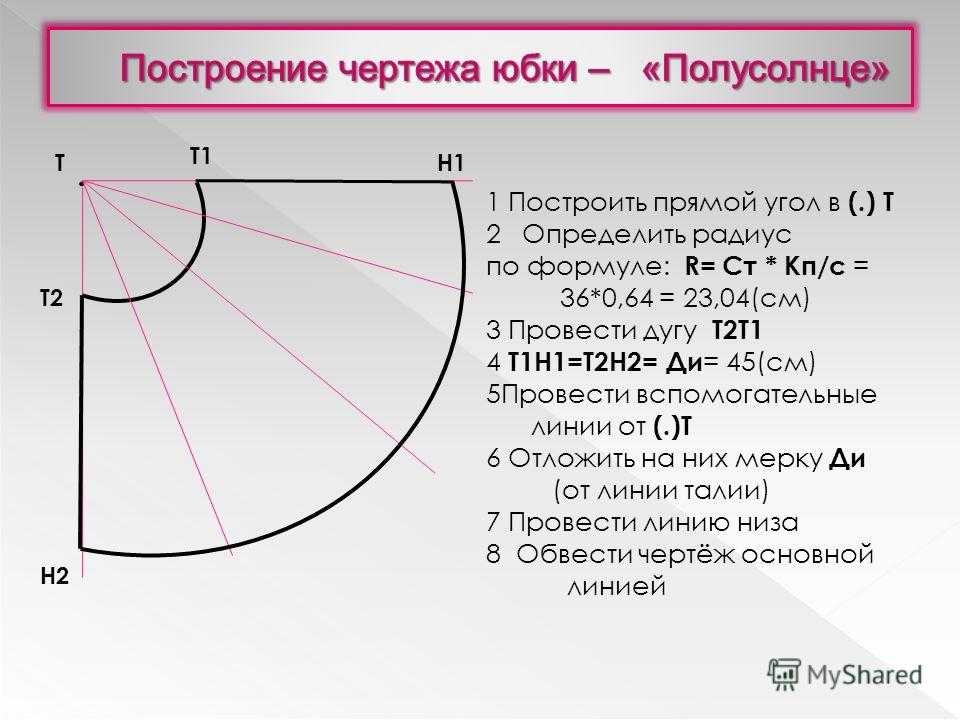 Построение чертежа юбки – «Полусолнце»

Т
Т1
Н1
Т2
Н2

1 Построить прямой угол в (.) Т
2 Определить радиус по формуле: R= Ст * Кп/с = 36*0,64 = 23,04(см)
3 Провести дугу Т2Т1
4 Т1Н1=Т2Н2= Ди= 45(см)
5Провести вспомогательные линии от (.)Т
6 Отложить на них мерку Ди (от линии талии)
7 Провести линию низа
8 Обвести чертёж основной линией

MyShared